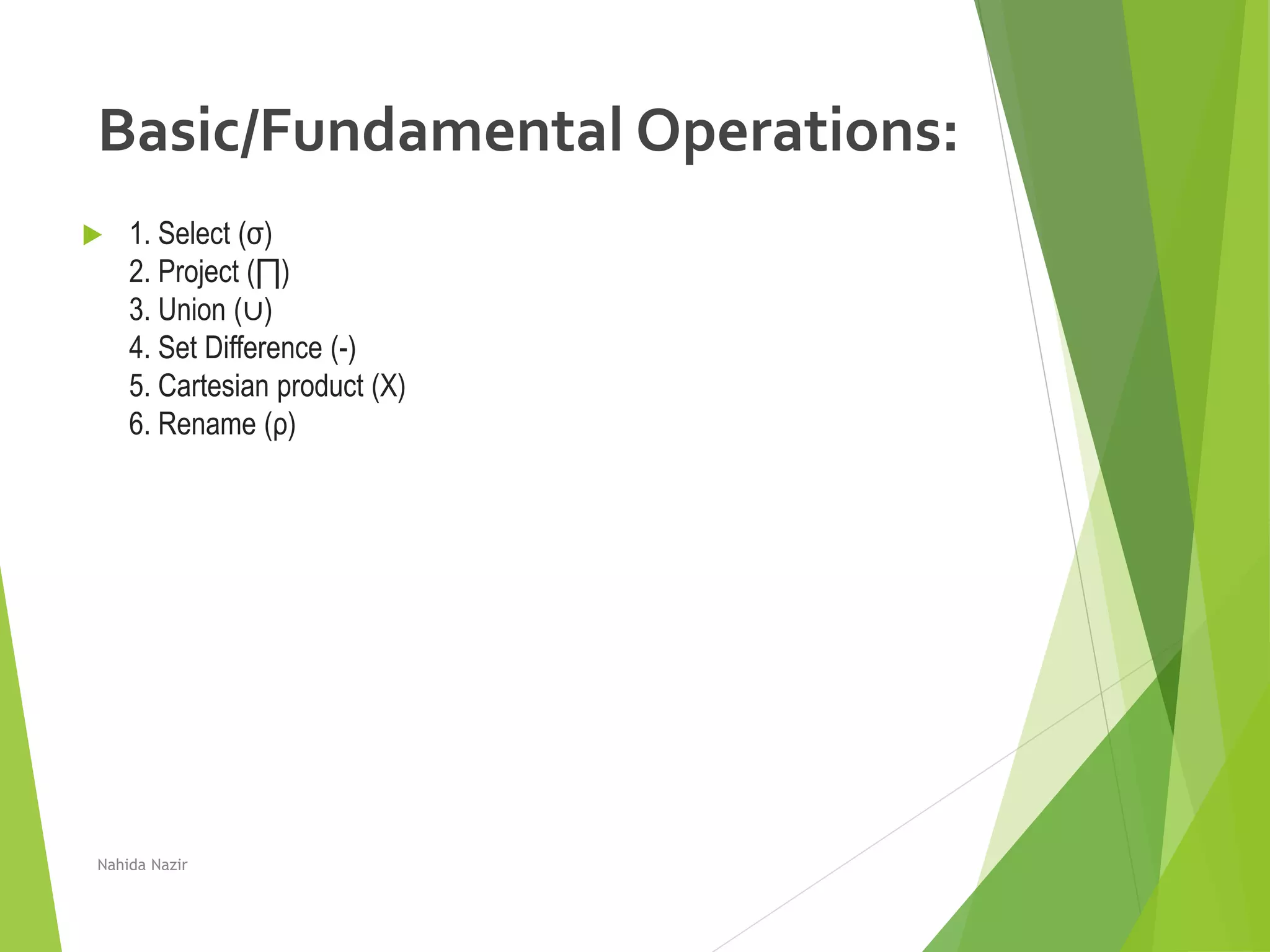 Basic/Fundamental Operations:

1. Select (σ)
2. Project (∏)
3. Union (∪)
4. Set Difference (-)
5. Cartesian product (X)
6. Rename (ρ)

Nahida Nazir